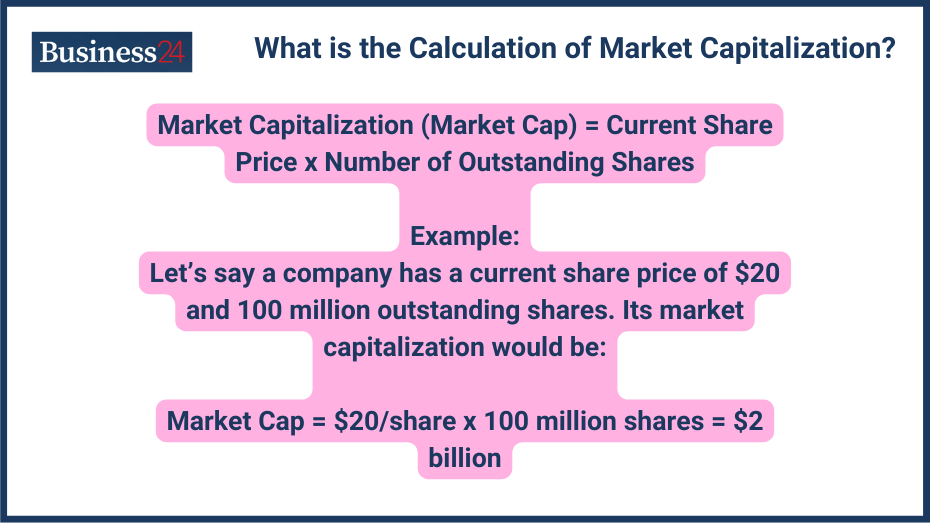 Business24

What is the Calculation of Market Capitalization?

Market Capitalization (Market Cap) = Current Share Price x Number of Outstanding Shares

Example:
Let's say a company has a current share price of \$20 and 100 million outstanding shares. Its market capitalization would be:

Market Cap = \$20/share x 100 million shares = \$2 billion